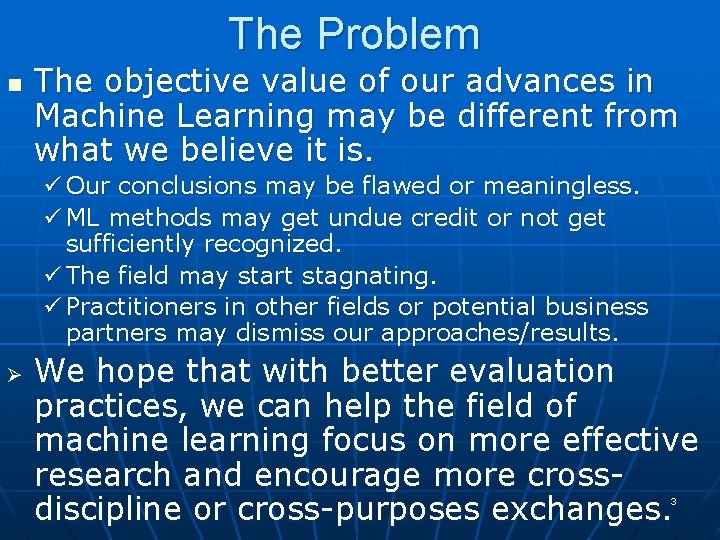 The Problem

▪ The objective value of our advances in Machine Learning may be different from what we believe it is.

✓ Our conclusions may be flawed or meaningless.
✓ ML methods may get undue credit or not get sufficiently recognized.
✓ The field may start stagnating.
✓ Practitioners in other fields or potential business partners may dismiss our approaches/results.

➢ We hope that with better evaluation practices, we can help the field of machine learning focus on more effective research and encourage more cross-discipline or cross-purposes exchanges.

3